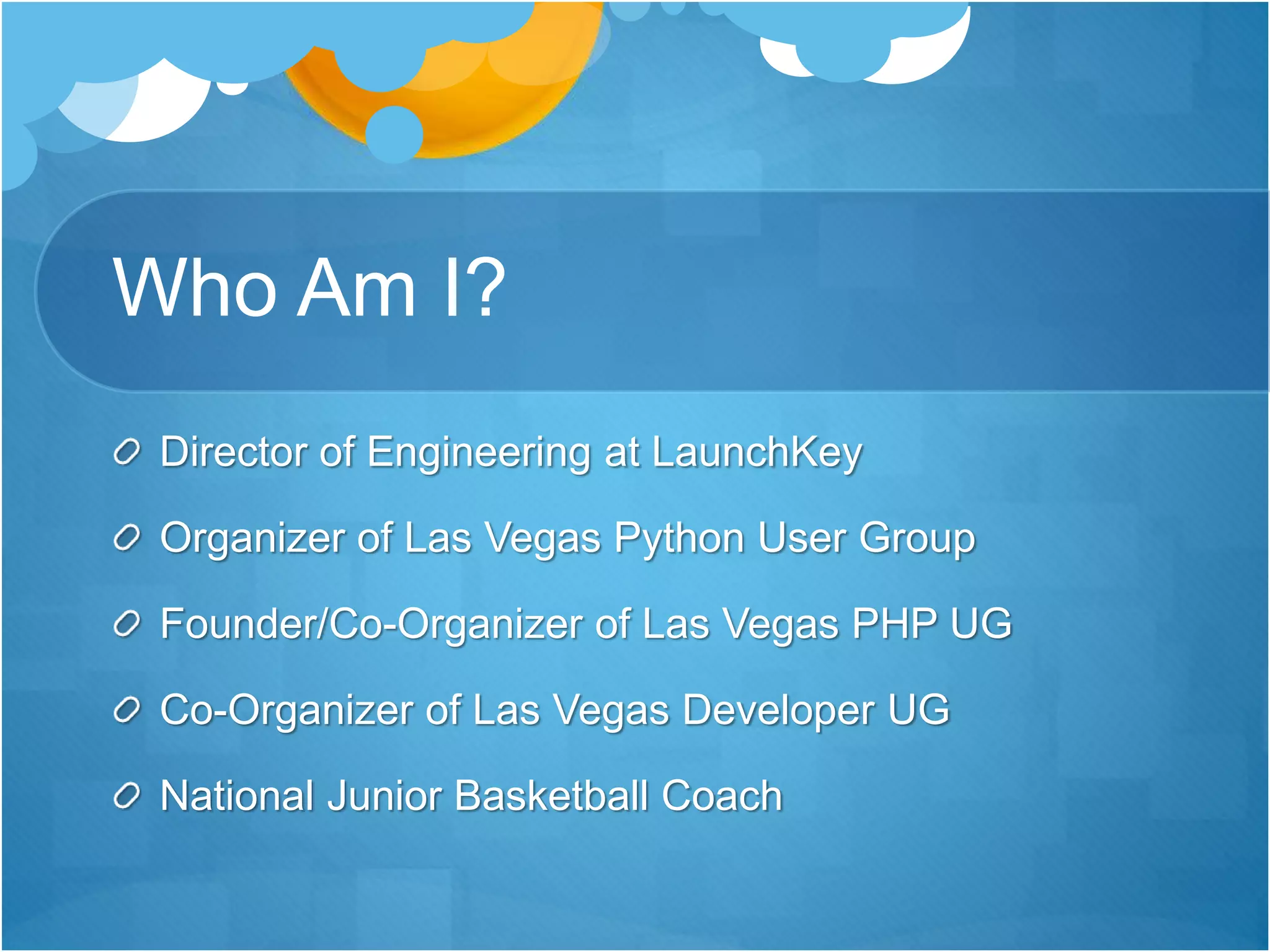 Who Am I?

Director of Engineering at LaunchKey

Organizer of Las Vegas Python User Group

Founder/Co-Organizer of Las Vegas PHP UG

Co-Organizer of Las Vegas Developer UG

National Junior Basketball Coach